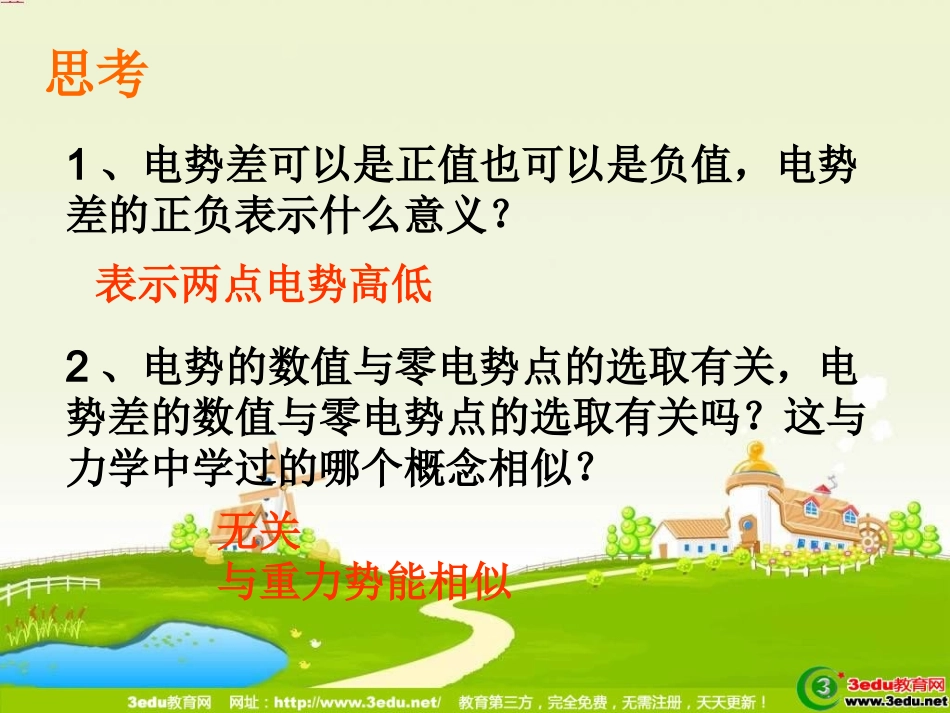 思考

1、电势差可以是正值也可以是负值，电势差的正负表示什么意义？

表示两点电势高低

2、电势的数值与零电势点的选取有关，电势差的数值与零电势点的选取有关吗？这与力学中学过的哪个概念相似？

无关

与重力势能相似

3edu教育网 网址：http://www.3edu.net/ 教育第三方，完全免费，无需注册，天天更新！

3edu教育网
www.3edu.net